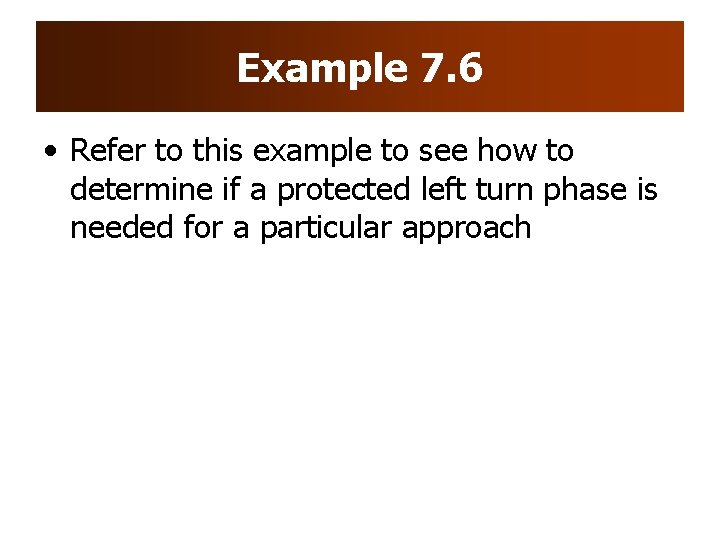 Example 7.6

• Refer to this example to see how to determine if a protected left turn phase is needed for a particular approach